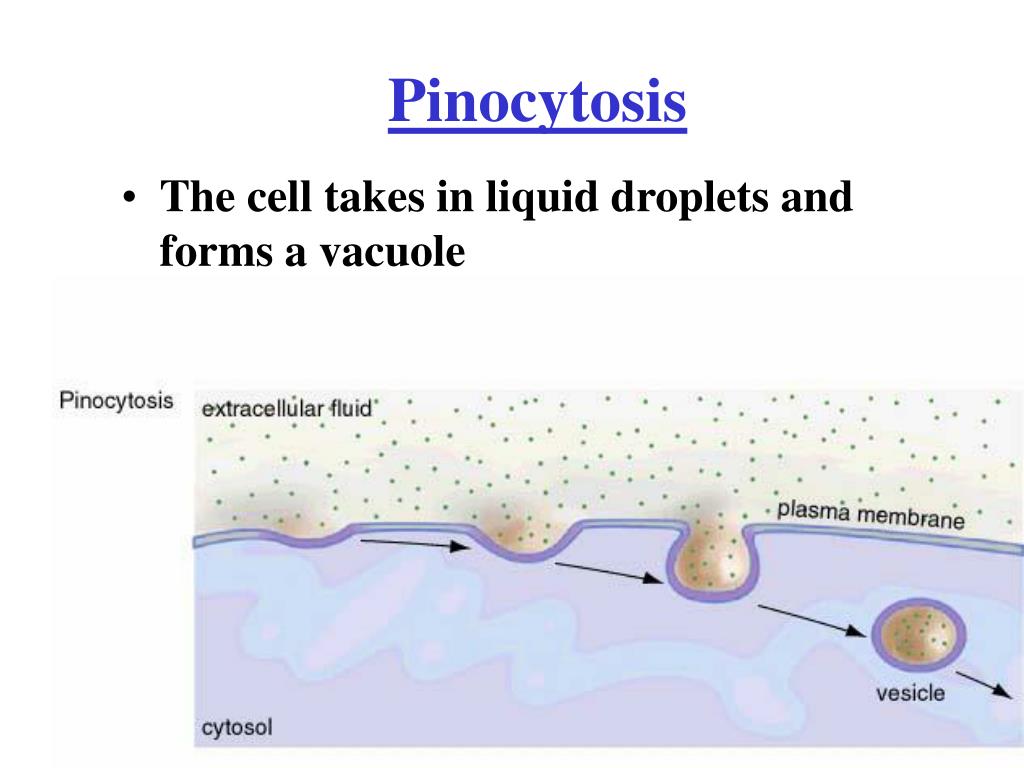 Pinocytosis

• The cell takes in liquid droplets and forms a vacuole

Pinocytosis

extracellular fluid

plasma membrane

vesicle

cytosol